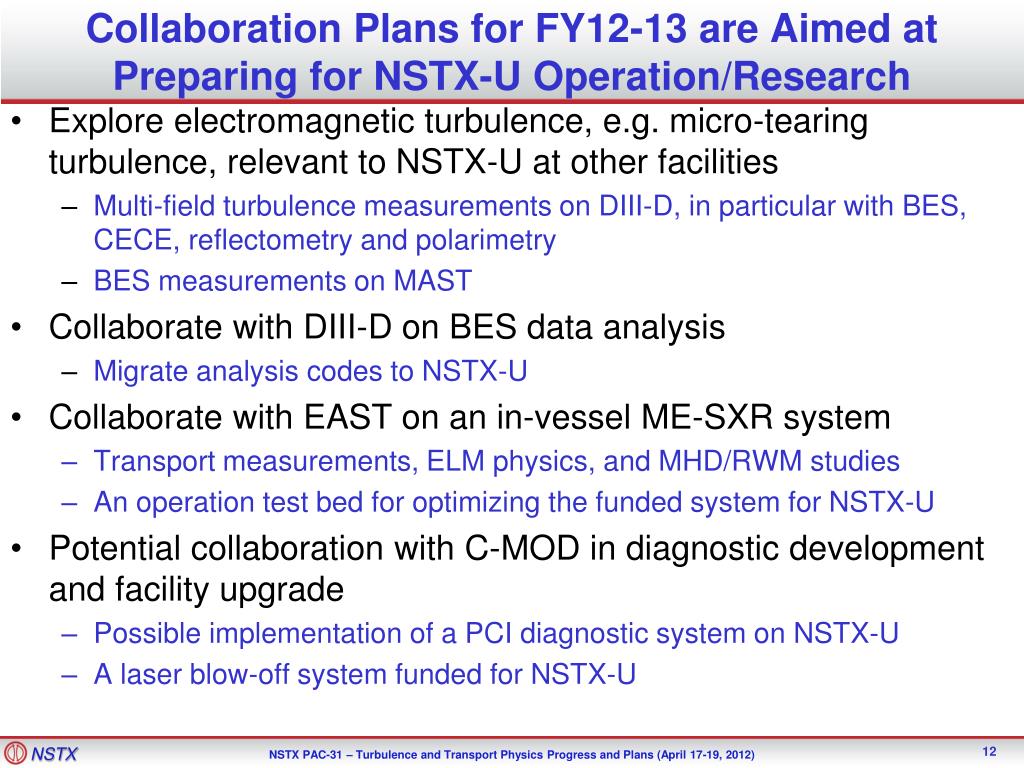 Collaboration Plans for FY12-13 are Aimed at Preparing for NSTX-U Operation/Research

• Explore electromagnetic turbulence, e.g. micro-tearing turbulence, relevant to NSTX-U at other facilities
– Multi-field turbulence measurements on DIII-D, in particular with BES, CECE, reflectometry and polarimetry
– BES measurements on MAST

• Collaborate with DIII-D on BES data analysis
– Migrate analysis codes to NSTX-U

• Collaborate with EAST on an in-vessel ME-SXR system
– Transport measurements, ELM physics, and MHD/RWM studies
– An operation test bed for optimizing the funded system for NSTX-U

• Potential collaboration with C-MOD in diagnostic development and facility upgrade
– Possible implementation of a PCI diagnostic system on NSTX-U
– A laser blow-off system funded for NSTX-U

NSTX

NSTX PAC-31 – Turbulence and Transport Physics Progress and Plans (April 17-19, 2012)

12